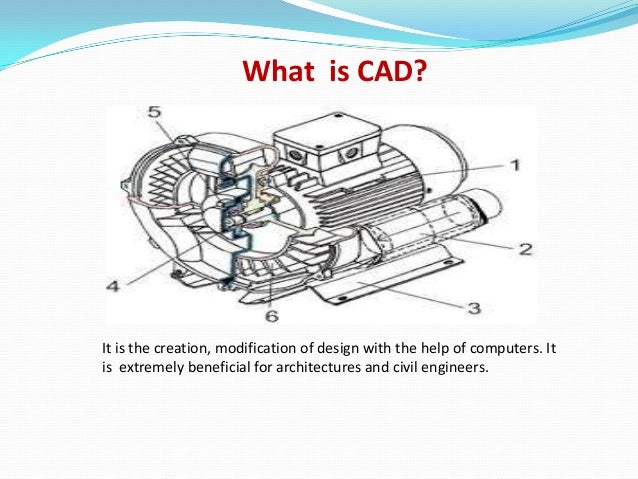 What is CAD?

5
1
2
4
6
3

It is the creation, modification of design with the help of computers. It is extremely beneficial for architectures and civil engineers.